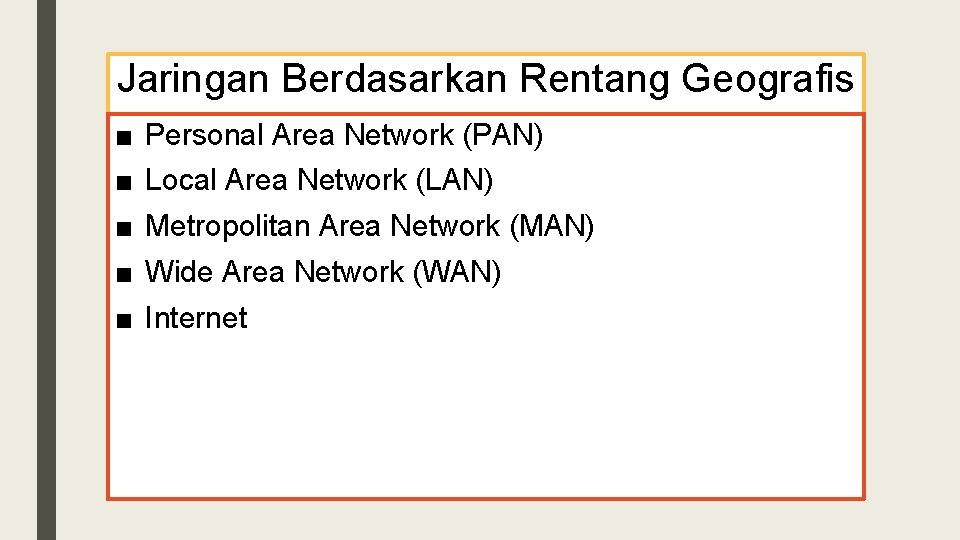 Jaringan Berdasarkan Rentang Geografis

■ Personal Area Network (PAN)
■ Local Area Network (LAN)
■ Metropolitan Area Network (MAN)
■ Wide Area Network (WAN)
■ Internet